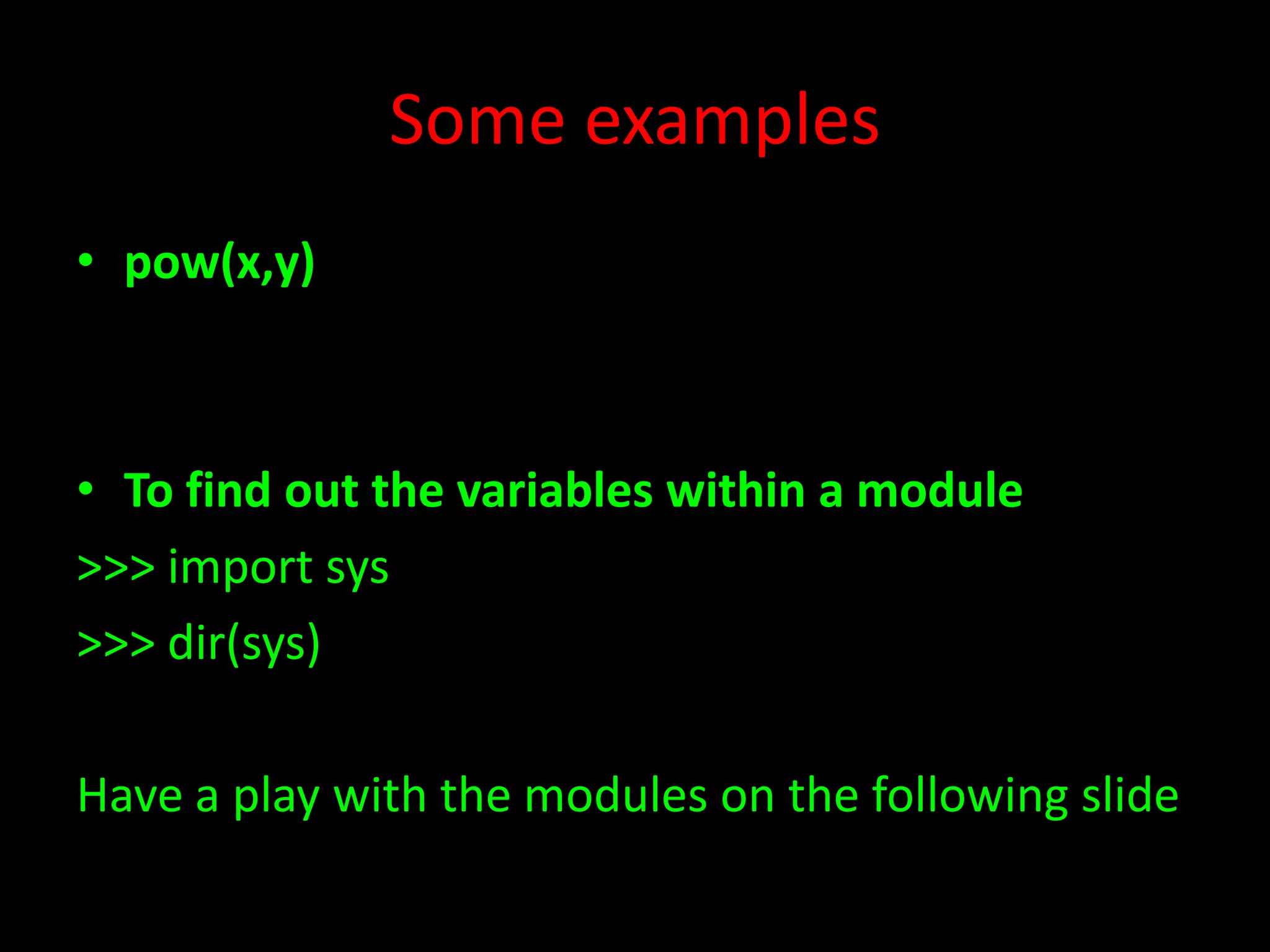 Some examples

• pow(x,y)

• To find out the variables within a module

>>> import sys

>>> dir(sys)

Have a play with the modules on the following slide